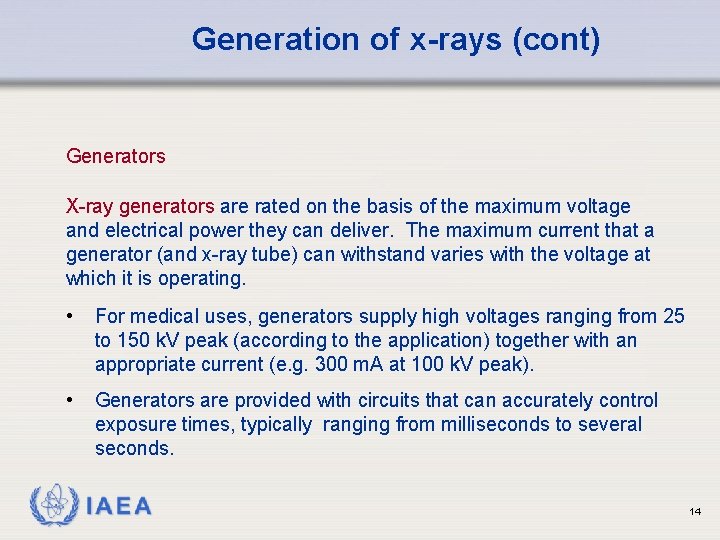 Generation of x-rays (cont)

Generators

X-ray generators are rated on the basis of the maximum voltage and electrical power they can deliver. The maximum current that a generator (and x-ray tube) can withstand varies with the voltage at which it is operating.

• For medical uses, generators supply high voltages ranging from 25 to 150 kV peak (according to the application) together with an appropriate current (e.g. 300 mA at 100 kV peak).

• Generators are provided with circuits that can accurately control exposure times, typically ranging from milliseconds to several seconds.

IAEA

14